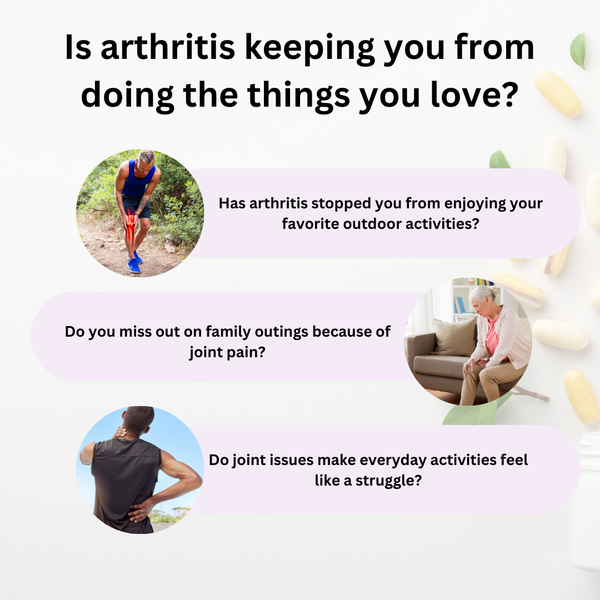 Is arthritis keeping you from doing the things you love?

Has arthritis stopped you from enjoying your favorite outdoor activities?

Do you miss out on family outings because of joint pain?

Do joint issues make everyday activities feel like a struggle?